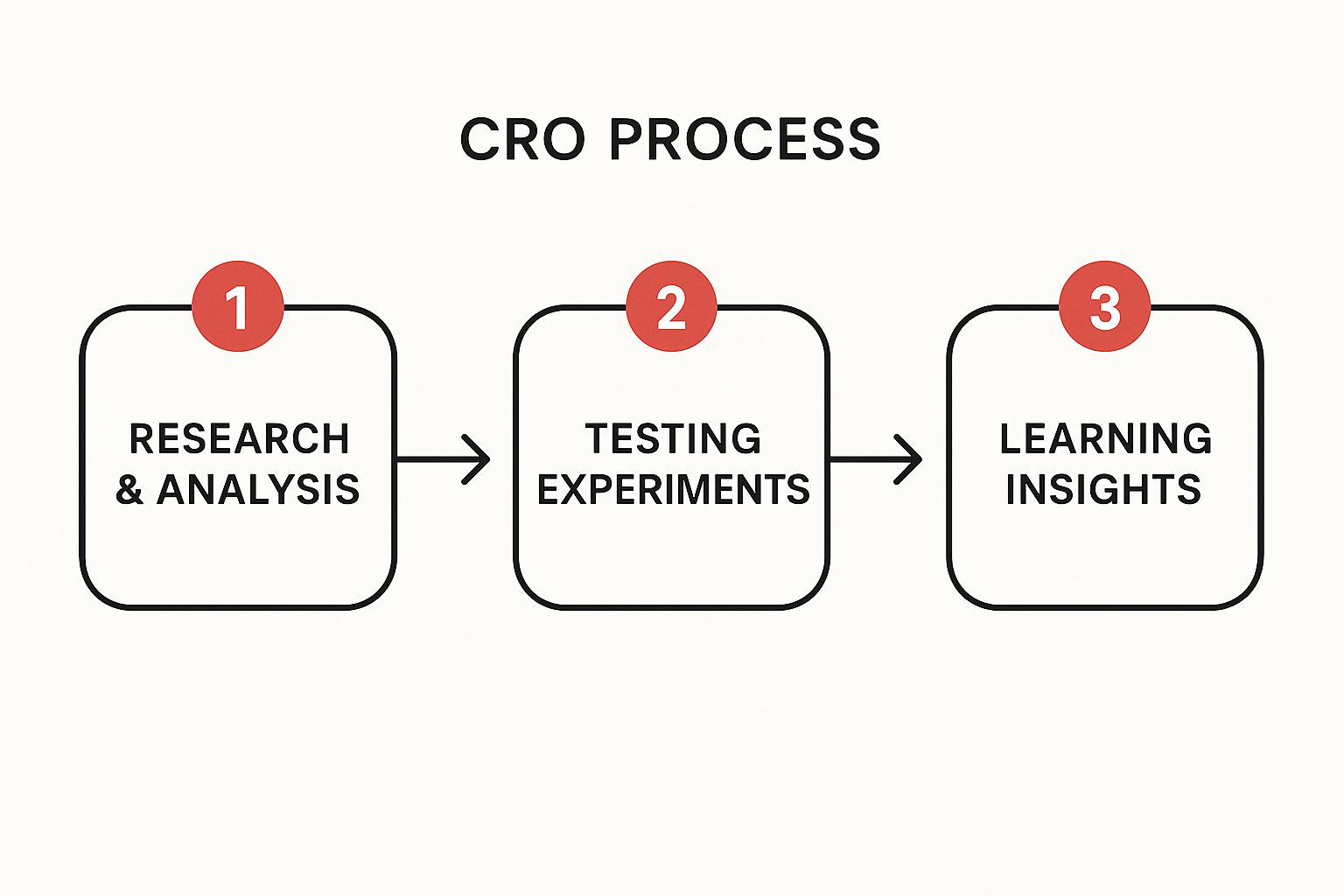 CRO PROCESS

1
RESEARCH & ANALYSIS

2
TESTING EXPERIMENTS

3
LEARNING INSIGHTS